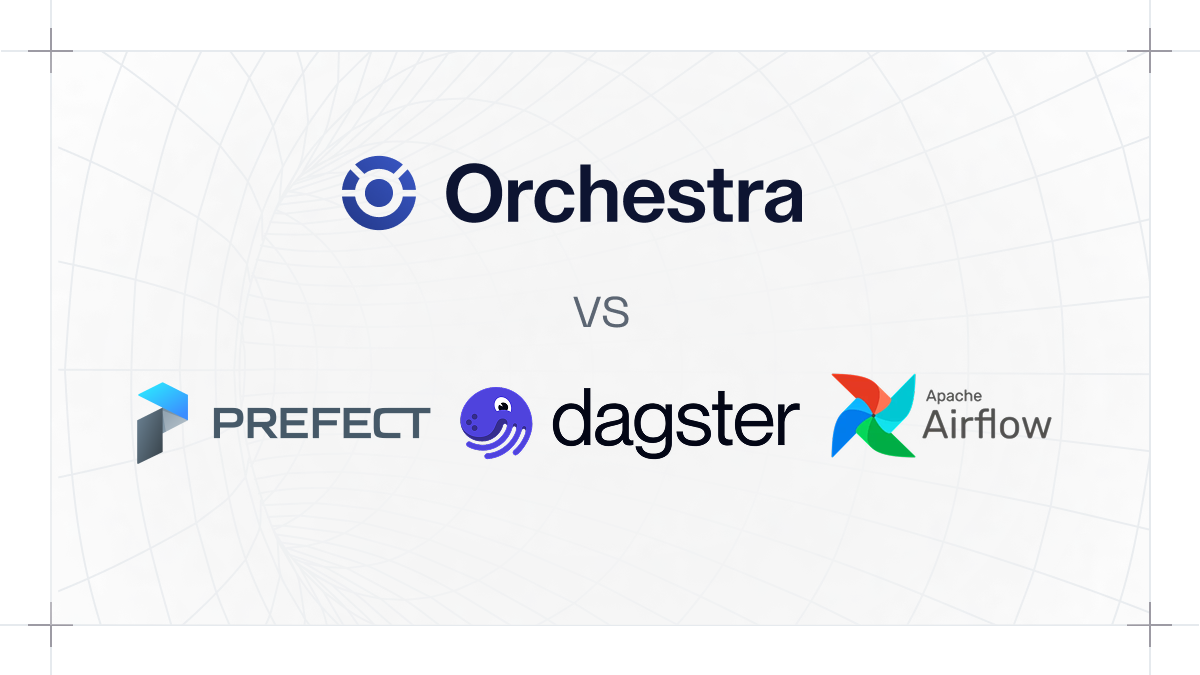 Orchestra

VS

PREFECT dagster Apache Airflow